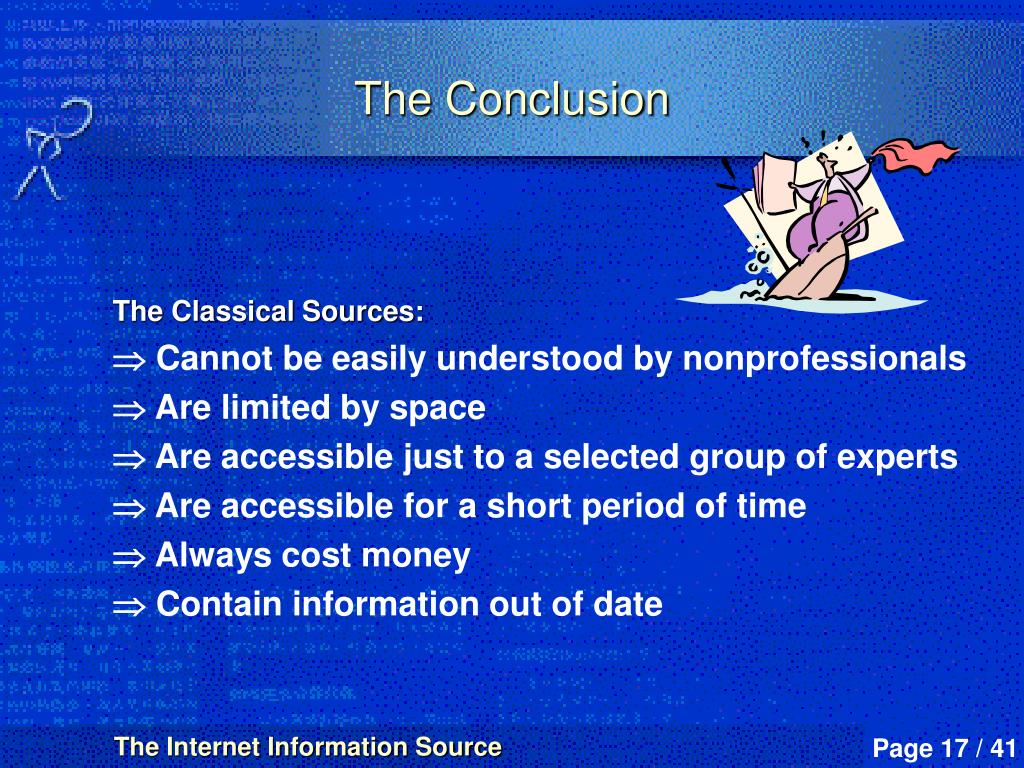 The Conclusion

The Classical Sources:

$\Rightarrow$ Cannot be easily understood by nonprofessionals
$\Rightarrow$ Are limited by space
$\Rightarrow$ Are accessible just to a selected group of experts
$\Rightarrow$ Are accessible for a short period of time
$\Rightarrow$ Always cost money
$\Rightarrow$ Contain information out of date

The Internet Information Source

Page 17 / 41